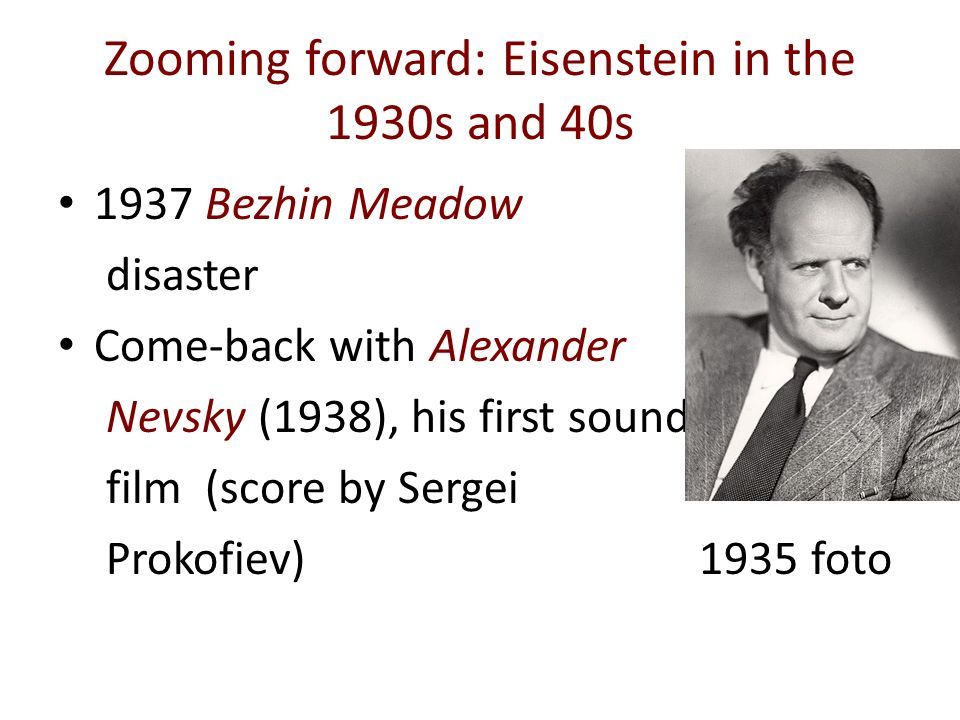 Zooming forward: Eisenstein in the 1930s and 40s

• 1937 Bezhin Meadow disaster

• Come-back with Alexander Nevsky (1938), his first sound film (score by Sergei Prokofiev)

1935 foto